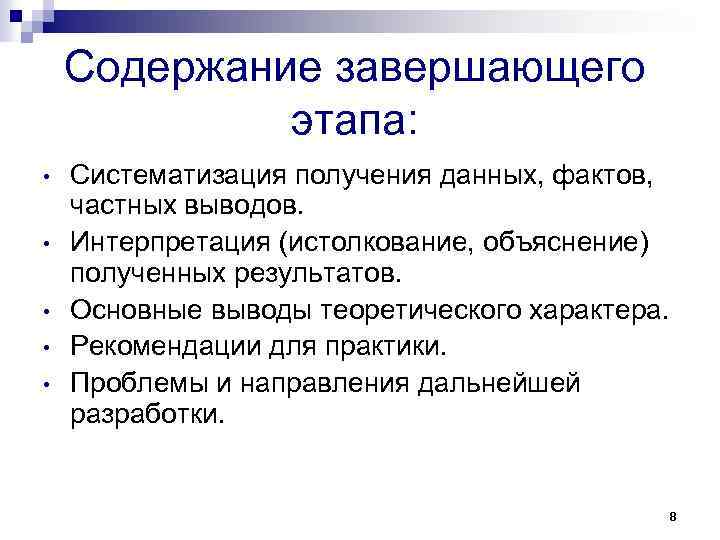 Содержание завершающего этапа:

• Систематизация получения данных, фактов, частных выводов.
• Интерпретация (истолкование, объяснение) полученных результатов.
• Основные выводы теоретического характера.
• Рекомендации для практики.
• Проблемы и направления дальнейшей разработки.

8